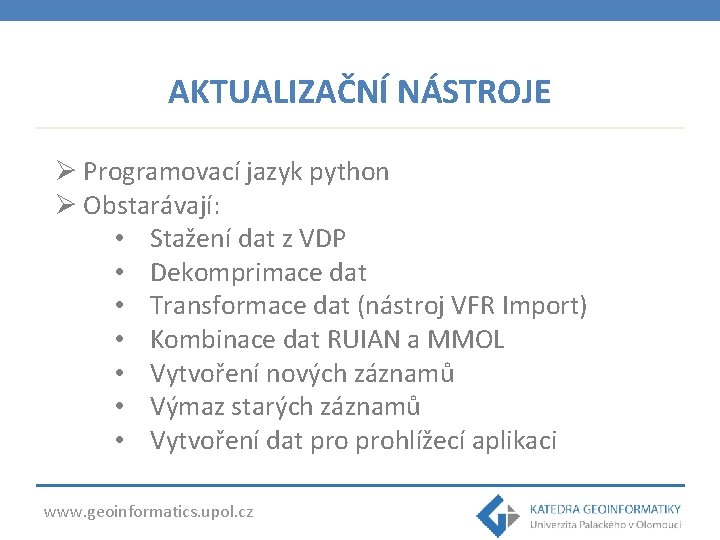 AKTUALIZAČNÍ NÁSTROJE

➢ Programovací jazyk python
➢ Obstarávají:
• Stažení dat z VDP
• Dekomprimace dat
• Transformace dat (nástroj VFR Import)
• Kombinace dat RUIAN a MMOL
• Vytvoření nových záznamů
• Výmaz starých záznamů
• Vytvoření dat pro prohlížecí aplikaci

www.geoinformatics.upol.cz

KATEDRA GEOINFORMATIKY
Univerzita Palackého v Olomouci